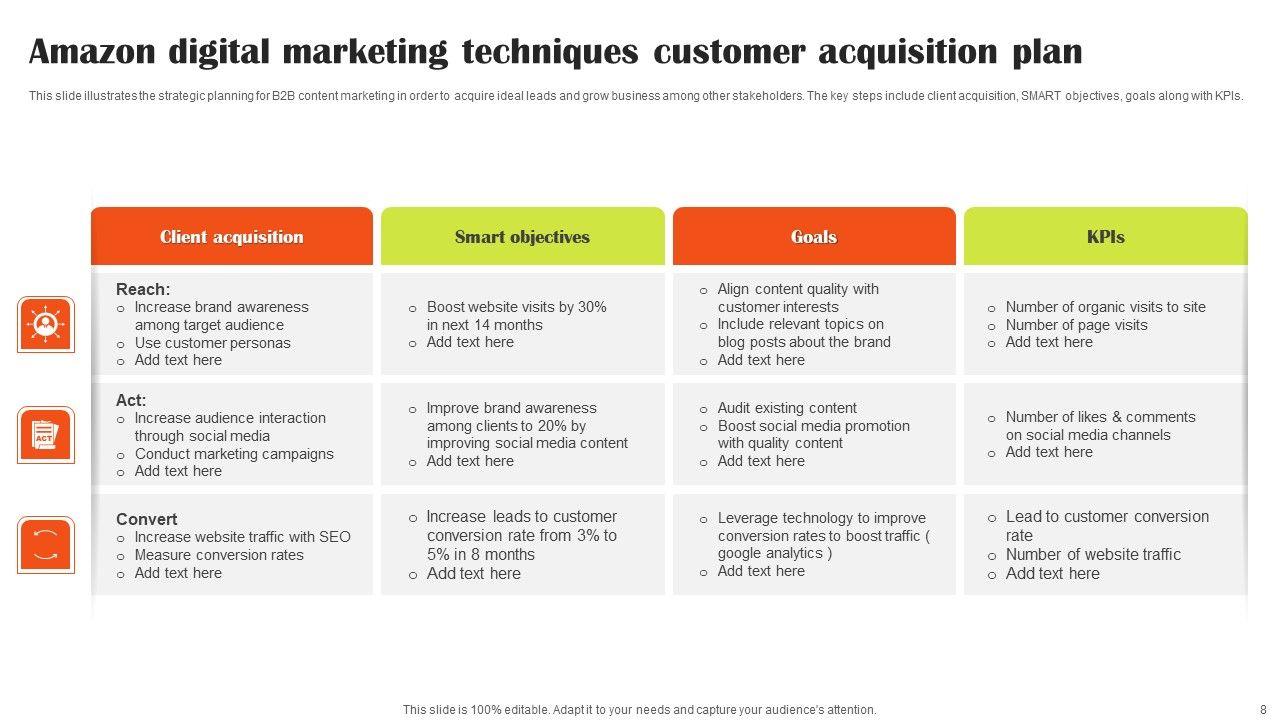 Amazon digital marketing techniques customer acquisition plan

This slide illustrates the strategic planning for B2B content marketing in order to acquire ideal leads and grow business among other stakeholders. The key steps include client acquisition, SMART objectives, goals along with KPIs.

| Client acquisition | Smart objectives | Goals | KPIs |
|---|---|---|---|
| Reach: o Increase brand awareness among target audience o Use customer personas o Add text here | o Boost website visits by 30% in next 14 months o Add text here | o Align content quality with customer interests o Include relevant topics on blog posts about the brand o Add text here | o Number of organic visits to site o Number of page visits o Add text here |
| Act: o Increase audience interaction through social media o Conduct marketing campaigns o Add text here | o Improve brand awareness among clients to 20% by improving social media content o Add text here | o Audit existing content o Boost social media promotion with quality content o Add text here | o Number of likes & comments on social media channels o Add text here |
| Convert o Increase website traffic with SEO o Measure conversion rates o Add text here | o Increase leads to customer conversion rate from 3% to 5% in 8 months o Add text here | o Leverage technology to improve conversion rates to boost traffic ( google analytics ) o Add text here | o Lead to customer conversion rate o Number of website traffic o Add text here |

ACT

This slide is 100% editable. Adapt it to your needs and capture your audience's attention.

8